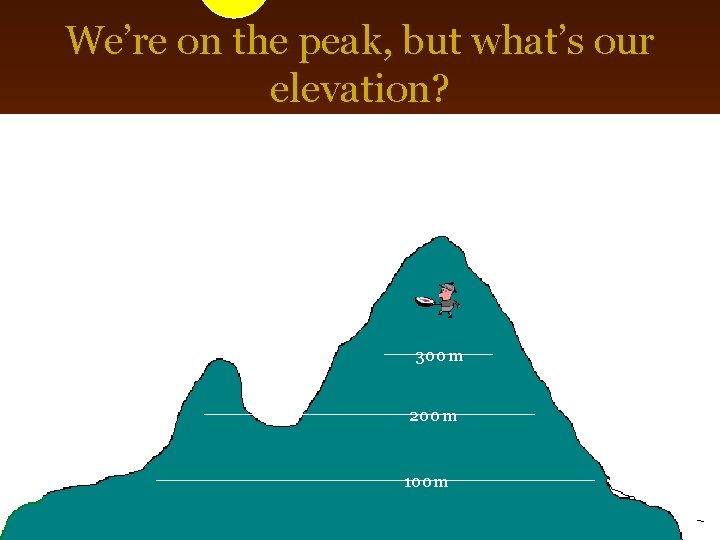 We're on the peak, but what's our elevation?

300m

200m

100m